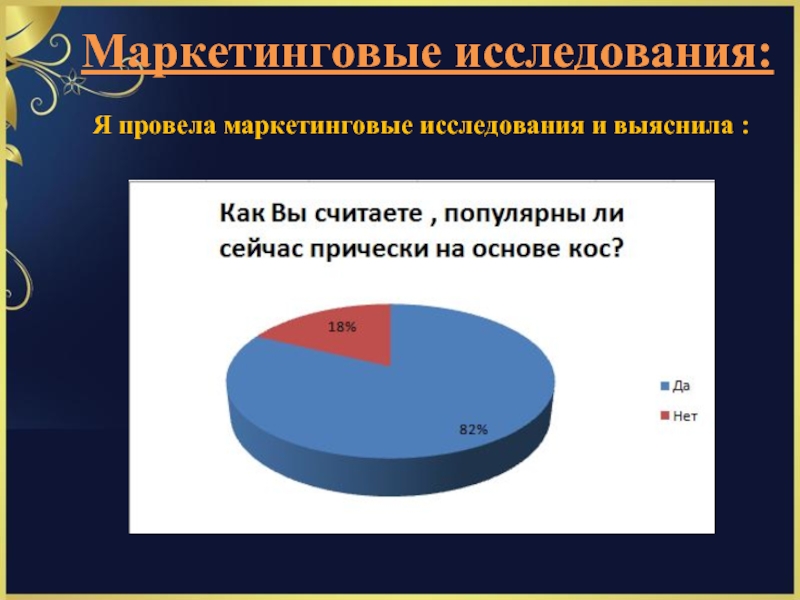 Маркетинговые исследования:

Я провела маркетинговые исследования и выяснила :

Как Вы считаете , популярны ли сейчас прически на основе кос?

18%

82%

Да

Нет